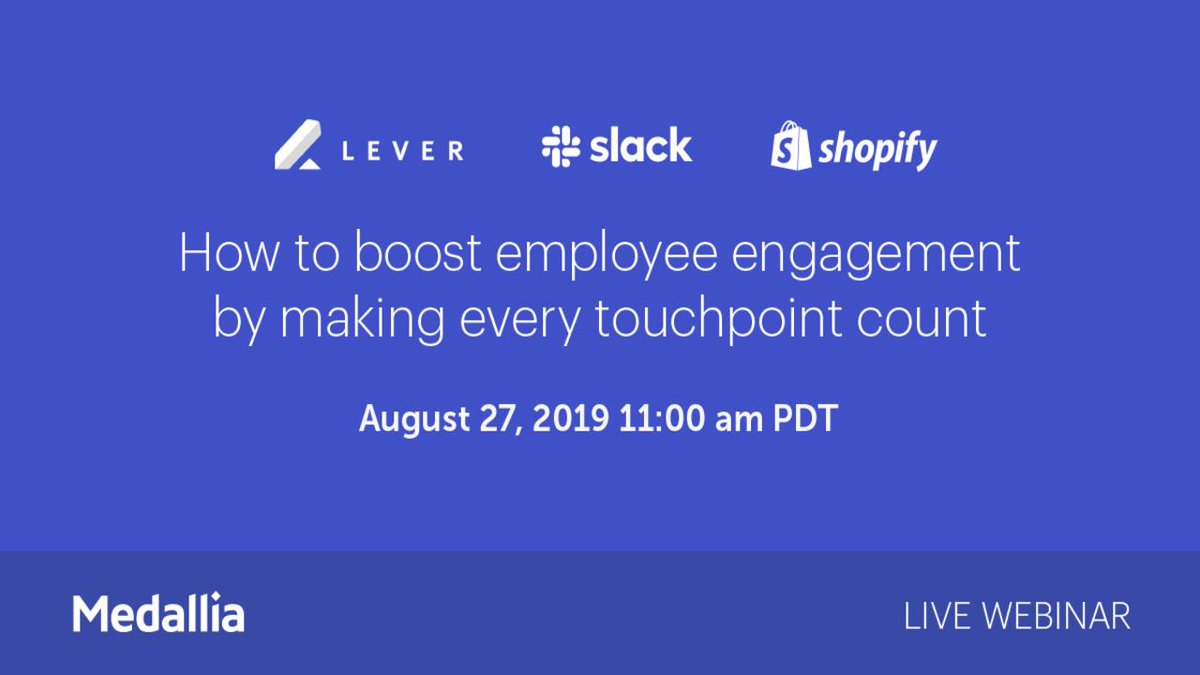 LEVER slack shopify

How to boost employee engagement by making every touchpoint count

August 27, 2019 11:00 am PDT

Medallia

LIVE WEBINAR